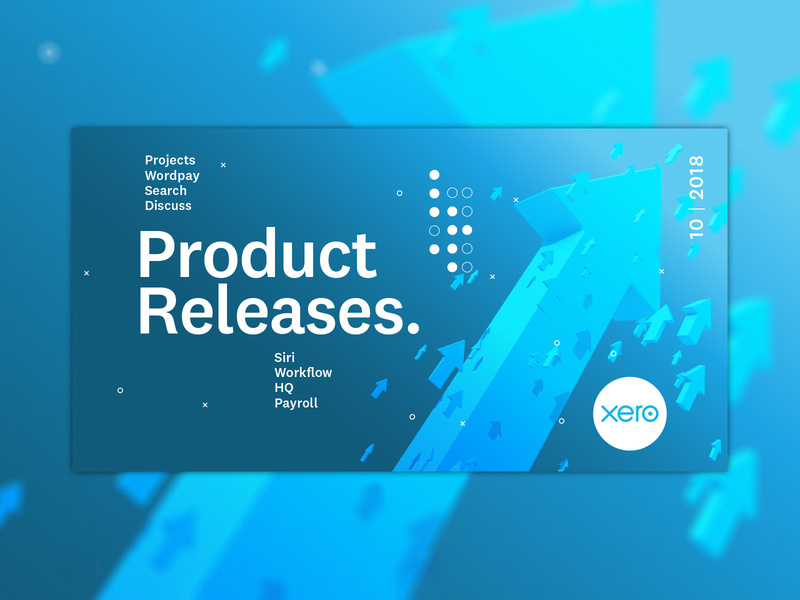 Projects
Wordpay
Search
Discuss

Product Releases.

Siri
Workflow
HQ
Payroll

10 | 2018

xero